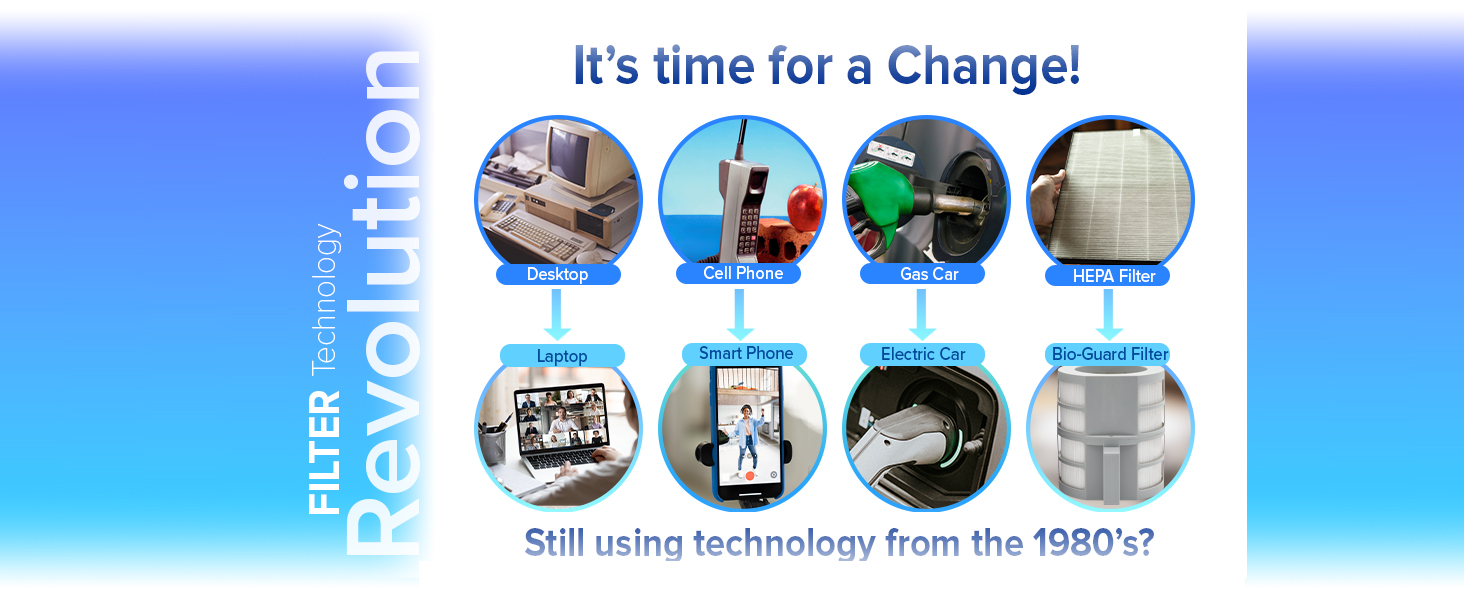 FILTER Technology
Revolution

It's time for a Change!

Desktop
Cell Phone
Gas Car
HEPA Filter

Laptop
Smart Phone
Electric Car
Bio-Guard Filter

Still using technology from the 1980's?